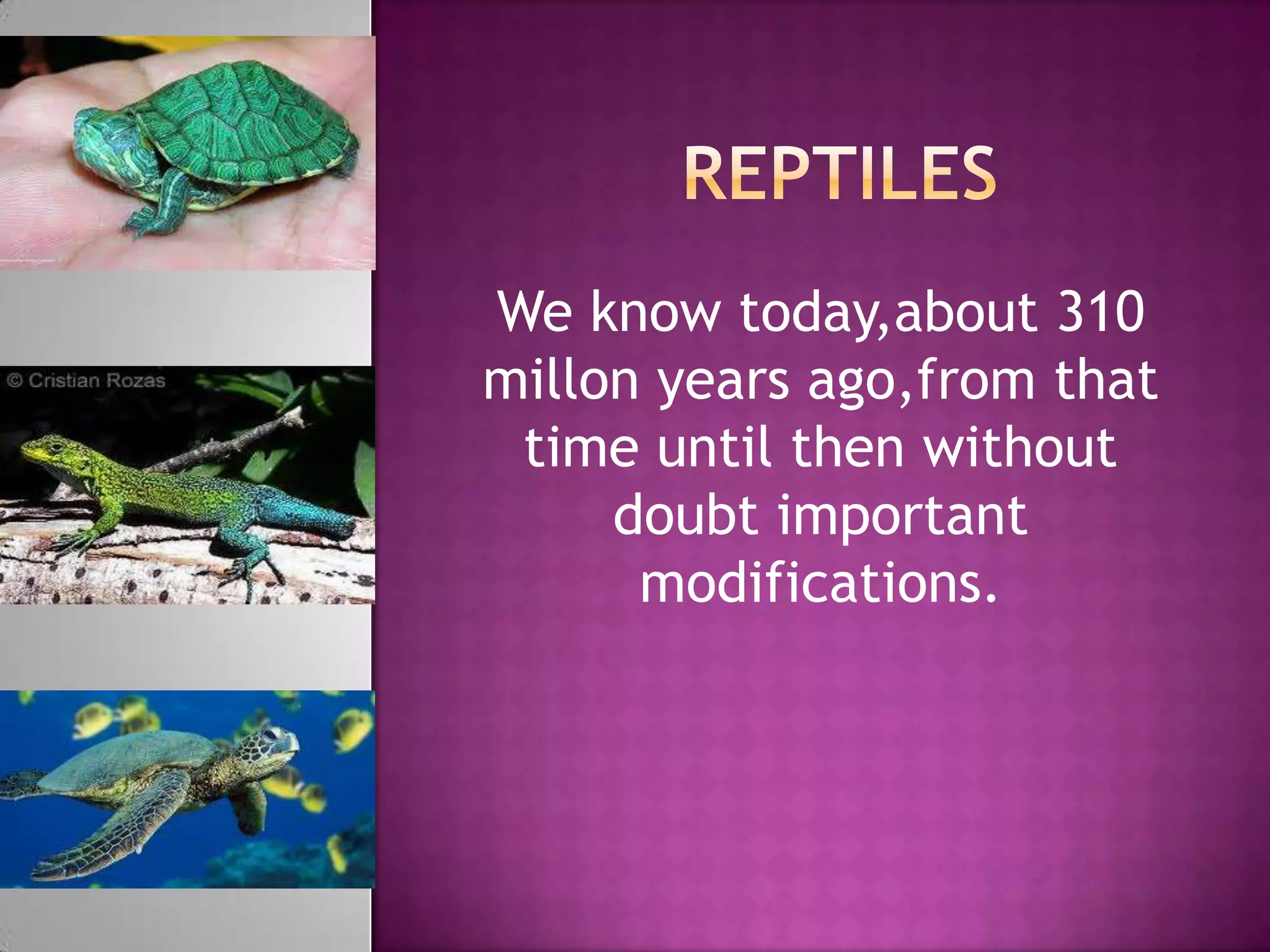 © Cristian Rozas

REPTILES

We know today,about 310 millon years ago,from that time until then without doubt important modifications.